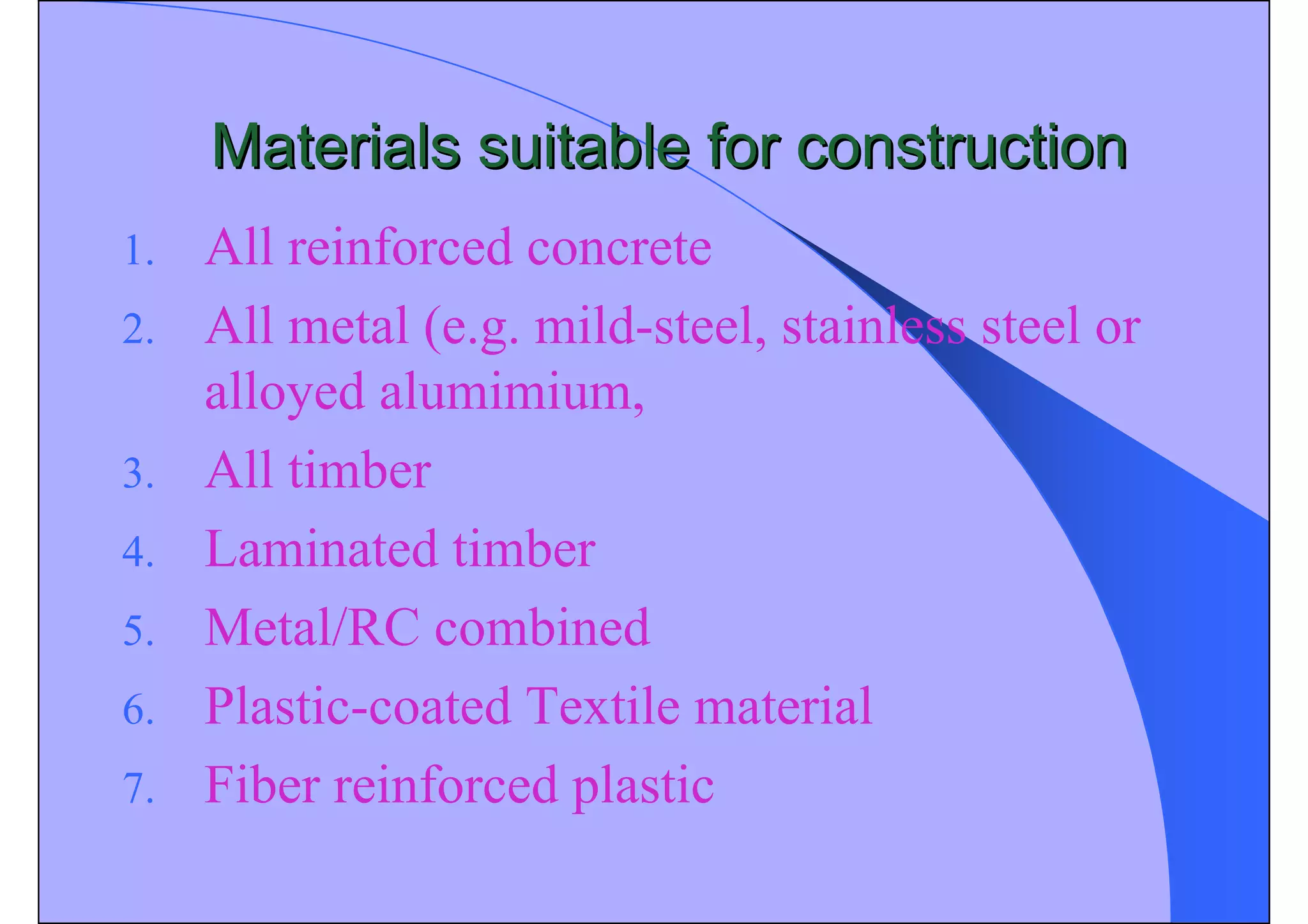 Materials suitable for construction

1. All reinforced concrete
2. All metal (e.g. mild-steel, stainless steel or alloyed alumimium,
3. All timber
4. Laminated timber
5. Metal/RC combined
6. Plastic-coated Textile material
7. Fiber reinforced plastic